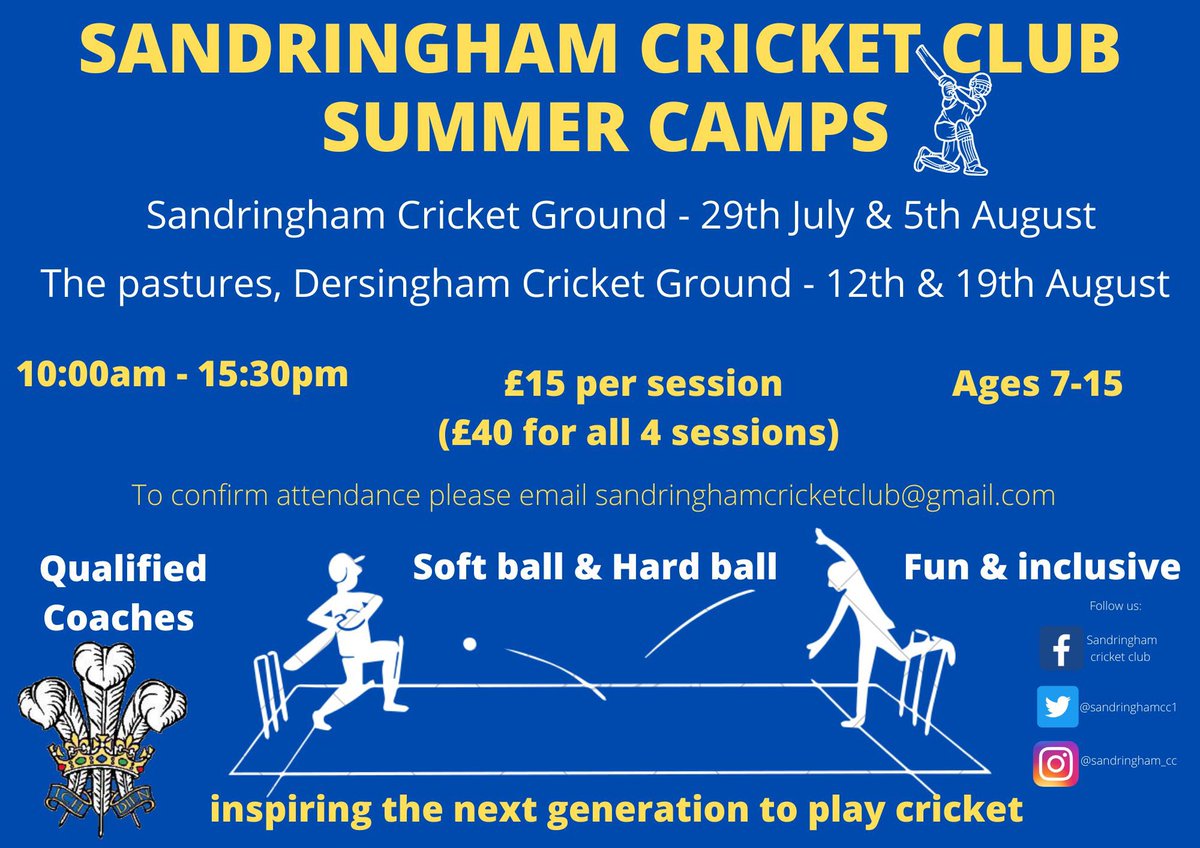 SANDRINGHAM CRICKET CLUB SUMMER CAMPS

Sandringham Cricket Ground - 29th July & 5th August

The pastures, Dersingham Cricket Ground - 12th & 19th August

10:00am - 15:30pm

£15 per session (£40 for all 4 sessions)

Ages 7-15

To confirm attendance please email sandringhamcricketclub@gmail.com

Qualified Coaches

Soft ball & Hard ball

Fun & inclusive

Follow us:

Sandringham cricket club

@sandringhamcc1

@sandringham_cc

ICH DIEN

inspiring the next generation to play cricket